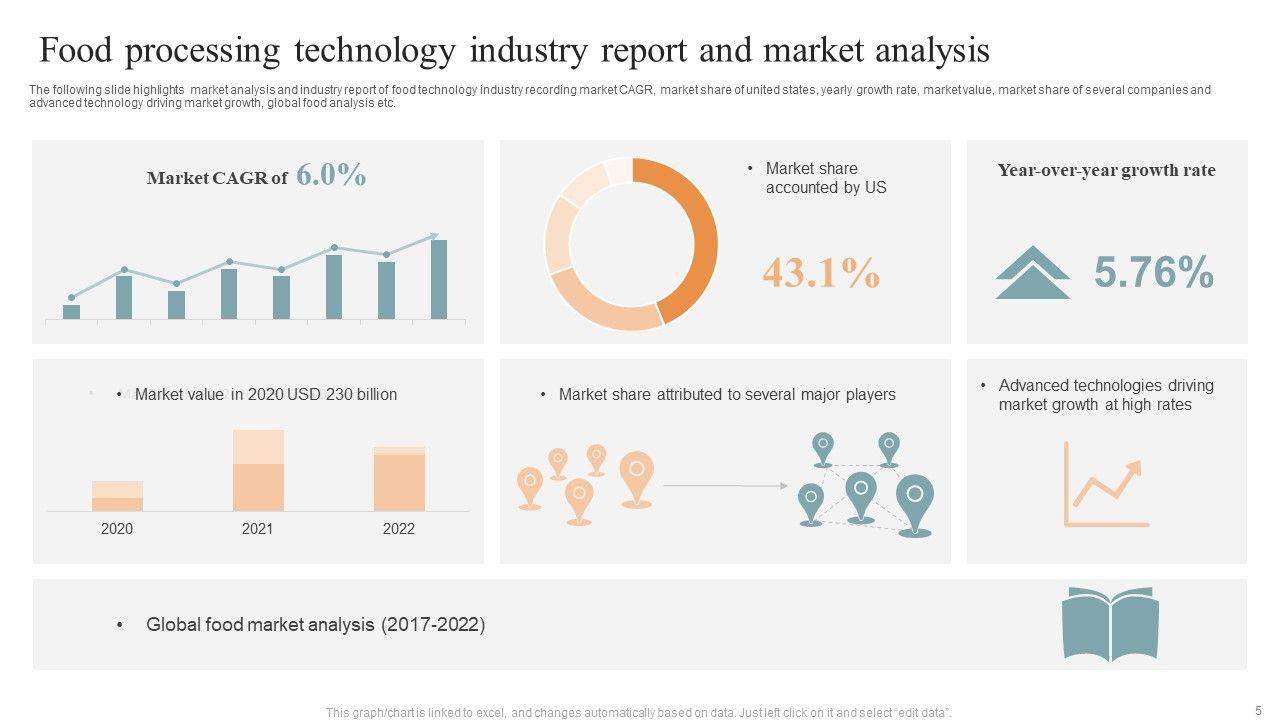 Food processing technology industry report and market analysis

The following slide highlights market analysis and industry report of food technology industry recording market CAGR, market share of united states, yearly growth rate, market value, market share of several companies and advanced technology driving market growth, global food analysis etc.

Market CAGR of 6.0%

• Market share accounted by US

43.1%

Year-over-year growth rate

5.76%

• Market value in 2020 USD 230 billion

2020
2021
2022

• Market share attributed to several major players

• Advanced technologies driving market growth at high rates

• Global food market analysis (2017-2022)

This graph/chart is linked to excel, and changes automatically based on data. Just left click on it and select "edit data".

5